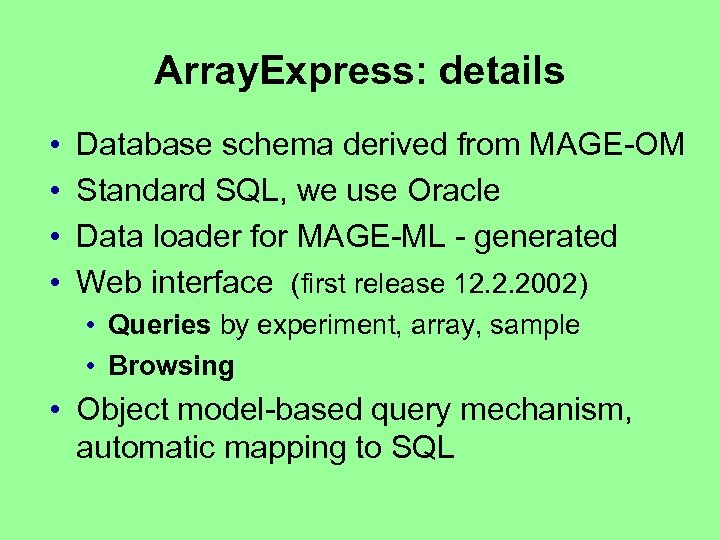 ArrayExpress: details

• Database schema derived from MAGE-OM
• Standard SQL, we use Oracle
• Data loader for MAGE-ML - generated
• Web interface (first release 12.2.2002)
  • Queries by experiment, array, sample
  • Browsing
• Object model-based query mechanism, automatic mapping to SQL